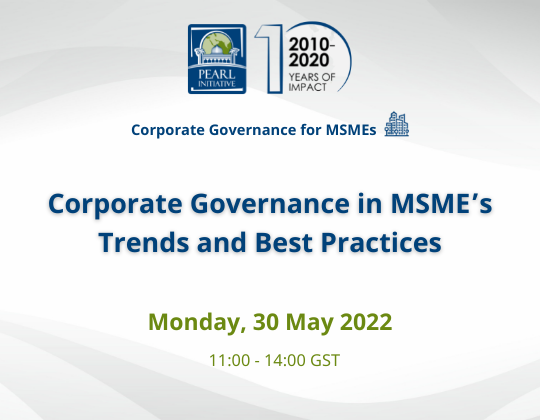 PEARL INITIATIVE

10 2010-2020 YEARS OF IMPACT

Corporate Governance for MSMEs

Corporate Governance in MSME's Trends and Best Practices

Monday, 30 May 2022

11:00 - 14:00 GST